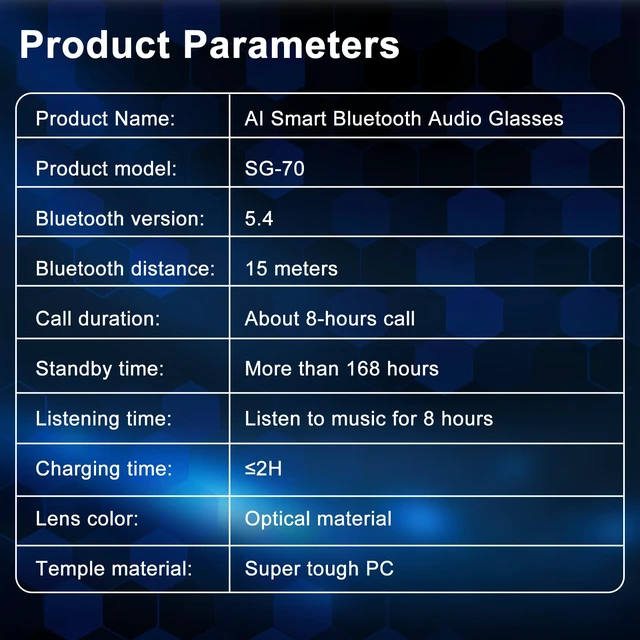 Product Parameters

| Product Name: | AI Smart Bluetooth Audio Glasses |
|---|---|
| Product model: | SG-70 |
| Bluetooth version: | 5.4 |
| Bluetooth distance: | 15 meters |
| Call duration: | About 8-hours call |
| Standby time: | More than 168 hours |
| Listening time: | Listen to music for 8 hours |
| Charging time: | ≤2H |
| Lens color: | Optical material |
| Temple material: | Super tough PC |